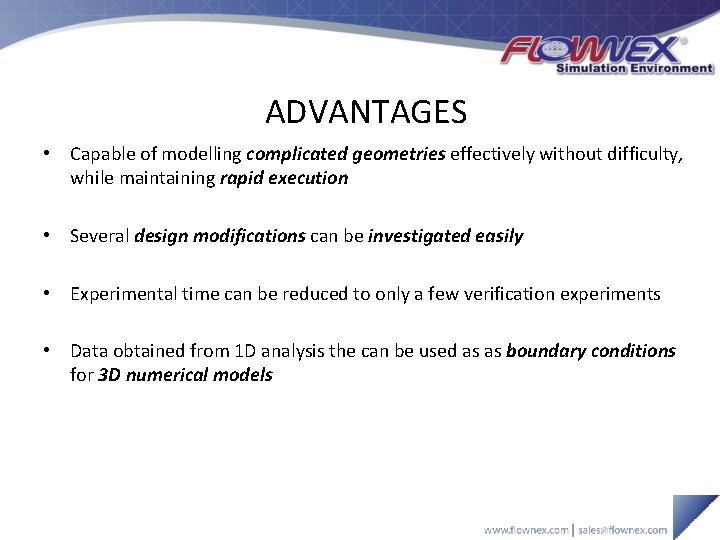 FLOWNEX®
Simulation Environment

ADVANTAGES

• Capable of modelling complicated geometries effectively without difficulty, while maintaining rapid execution

• Several design modifications can be investigated easily

• Experimental time can be reduced to only a few verification experiments

• Data obtained from 1D analysis the can be used as as boundary conditions for 3D numerical models

www.flownex.com | sales@flownex.com